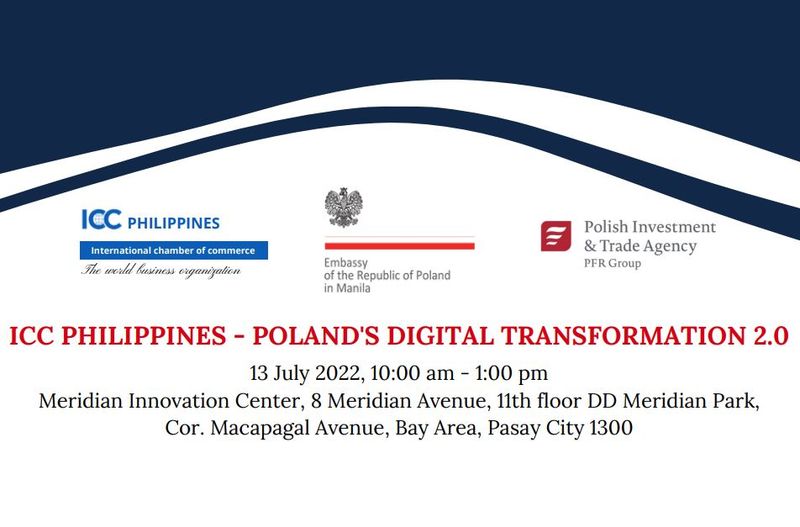 ICC PHILIPPINES
International chamber of commerce
The world business organization

Embassy of the Republic of Poland in Manila

Polish Investment & Trade Agency
PFR Group

ICC PHILIPPINES - POLAND'S DIGITAL TRANSFORMATION 2.0

13 July 2022, 10:00 am - 1:00 pm
Meridian Innovation Center, 8 Meridian Avenue, 11th floor DD Meridian Park, Cor. Macapagal Avenue, Bay Area, Pasay City 1300